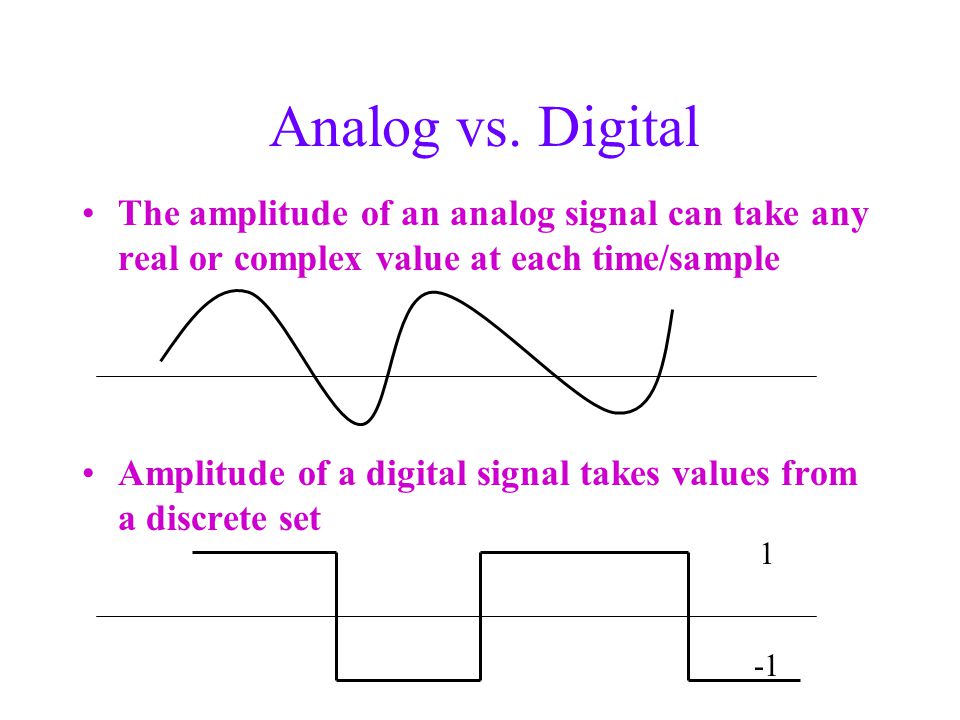 Analog vs. Digital

• The amplitude of an analog signal can take any real or complex value at each time/sample

• Amplitude of a digital signal takes values from a discrete set

1

-1